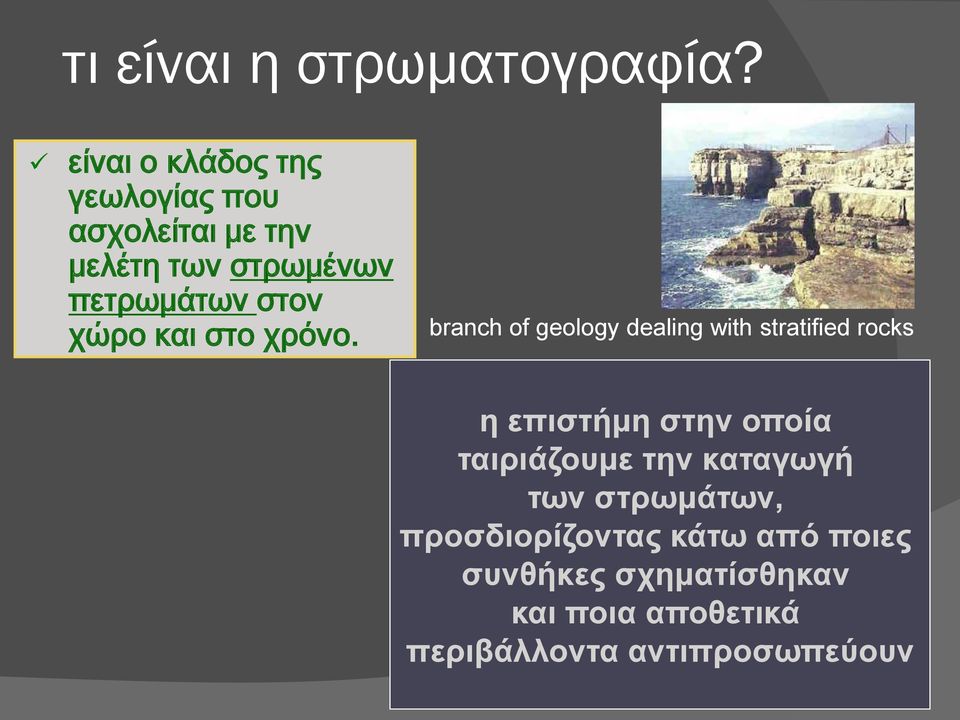 τι είναι η στρωματογραφία?

✓ είναι ο κλάδος της γεωλογίας που ασχολείται με την μελέτη των στρωμένων πετρωμάτων στον χώρο και στο χρόνο.

branch of geology dealing with stratified rocks

η επιστήμη στην οποία ταιριάζουμε την καταγωγή των στρωμάτων, προσδιορίζοντας κάτω από ποιες συνθήκες σχηματίσθηκαν και ποια αποθετικά περιβάλλοντα αντιπροσωπεύουν